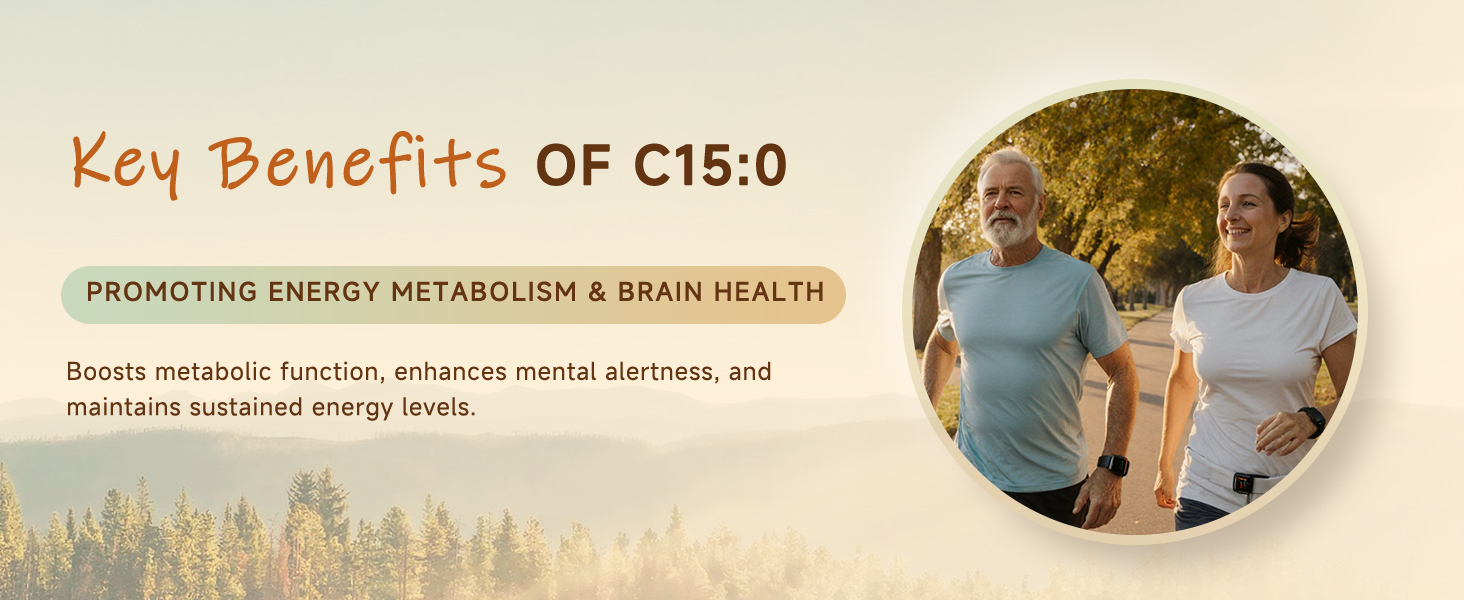 Key Benefits OF C15:0

PROMOTING ENERGY METABOLISM & BRAIN HEALTH

Boosts metabolic function, enhances mental alertness, and maintains sustained energy levels.